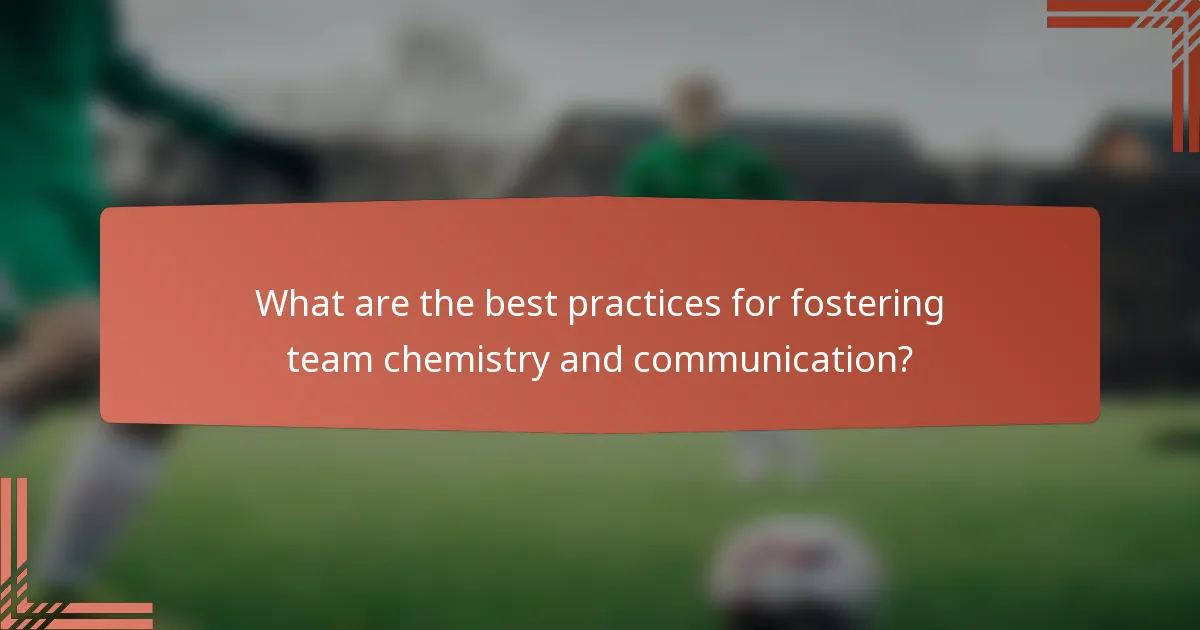 What are the best practices for fostering team chemistry and communication?